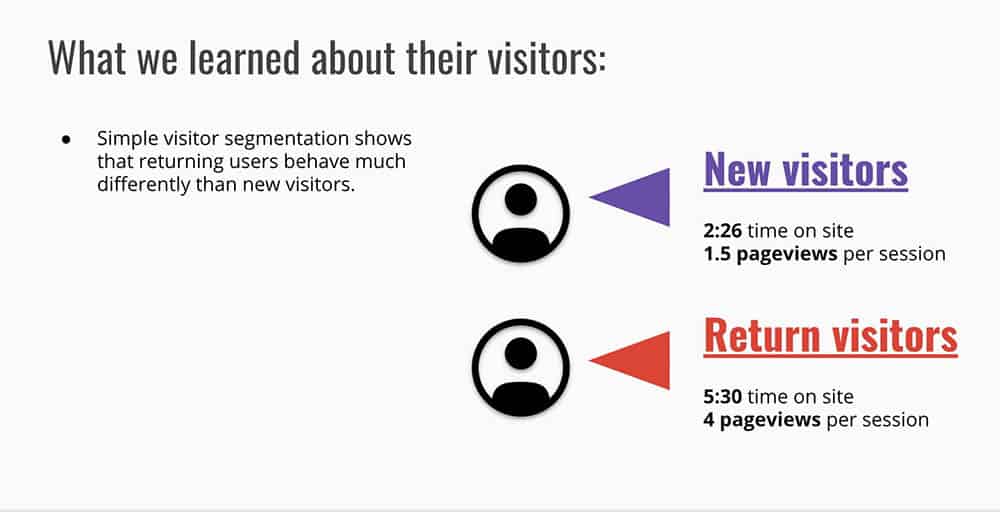 What we learned about their visitors:

● Simple visitor segmentation shows that returning users behave much differently than new visitors.

New visitors

2:26 time on site
1.5 pageviews per session

Return visitors

5:30 time on site
4 pageviews per session